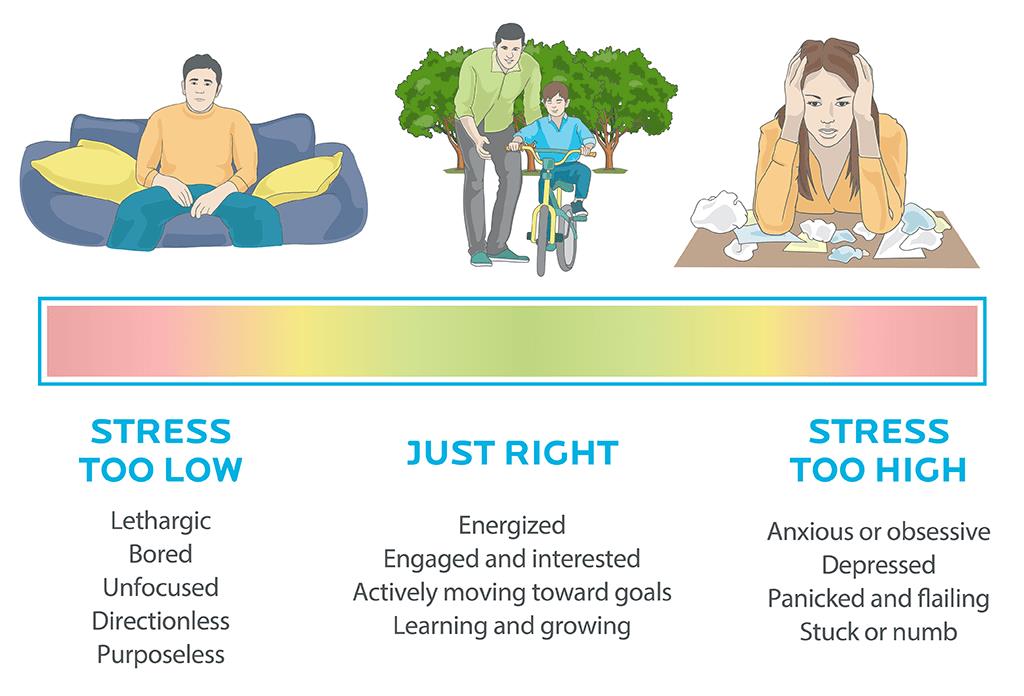 STRESS TOO LOW

Lethargic
Bored
Unfocused
Directionless
Purposeless

JUST RIGHT

Energized
Engaged and interested
Actively moving toward goals
Learning and growing

STRESS TOO HIGH

Anxious or obsessive
Depressed
Panicked and flailing
Stuck or numb